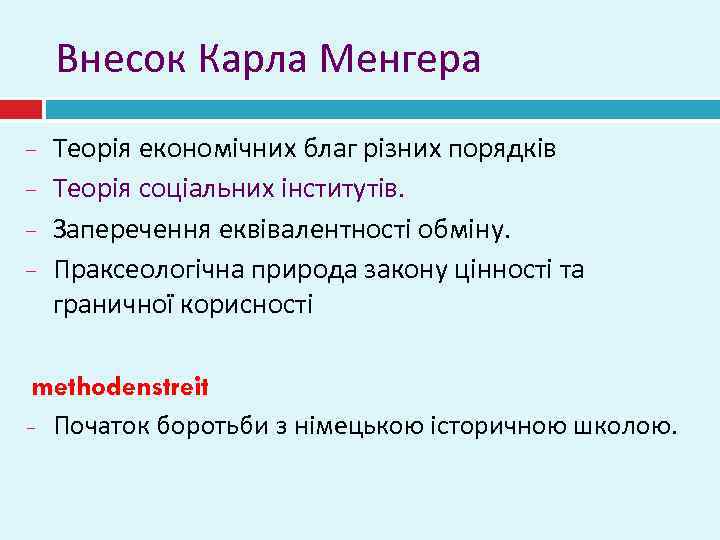 Внесок Карла Менгера

- Теорія економічних благ різних порядків
- Теорія соціальних інститутів.
- Заперечення еквівалентності обміну.
- Праксеологічна природа закону цінності та граничної корисності

methodenstreit

- Початок боротьби з німецькою історичною школою.